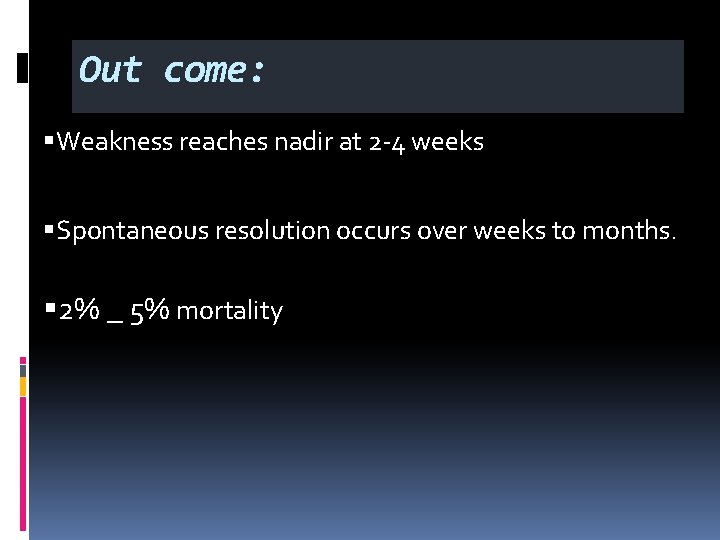 Out come:

▪Weakness reaches nadir at 2-4 weeks

▪Spontaneous resolution occurs over weeks to months.

▪2% _ 5% mortality